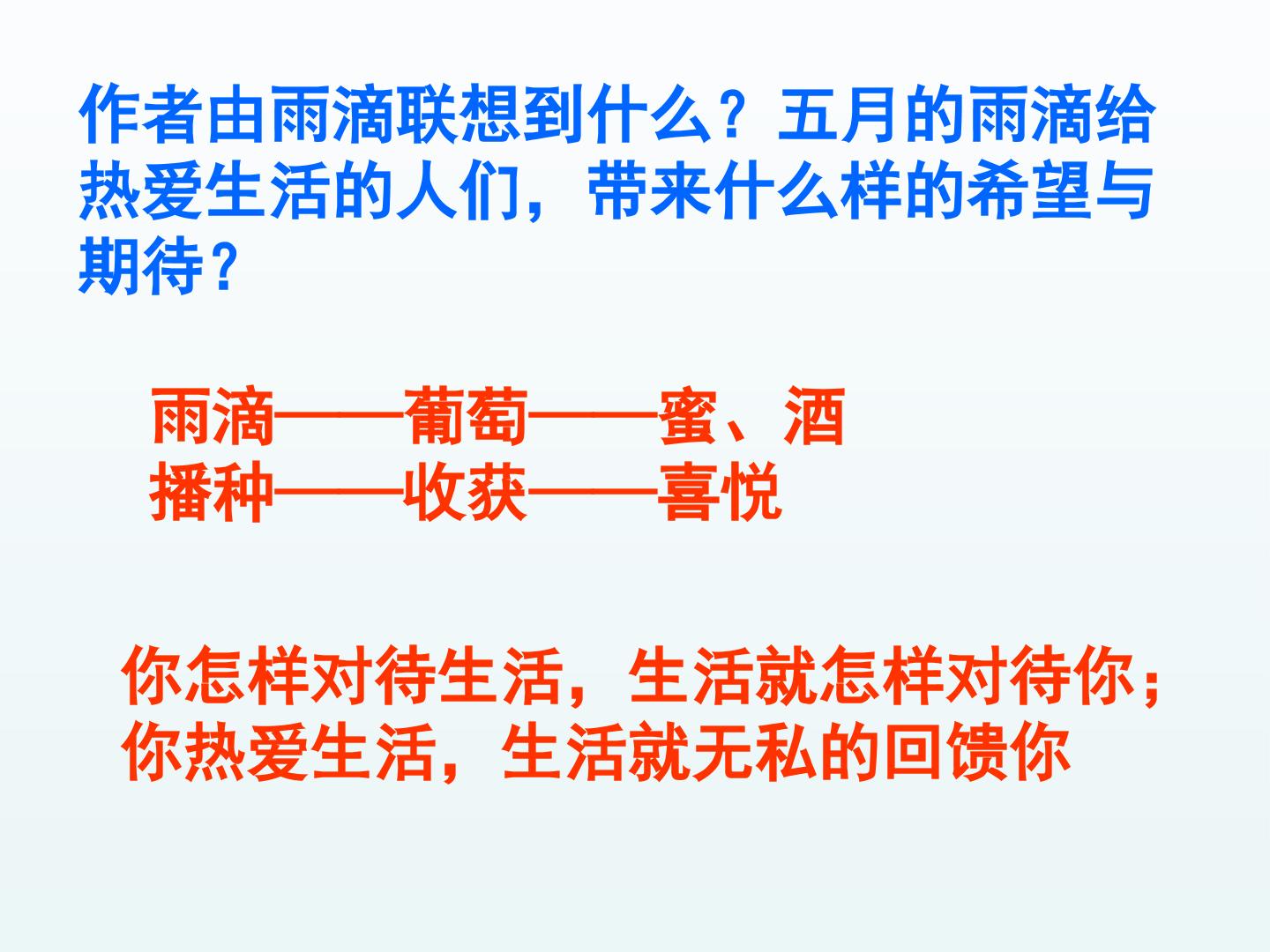 作者由雨滴联想到什么？五月的雨滴给热爱生活的人们，带来什么样的希望与期待?

雨滴——葡萄——蜜、酒
播种——收获——喜悦

你怎样对待生活，生活就怎样对待你；你热爱生活，生活就无私的回馈你